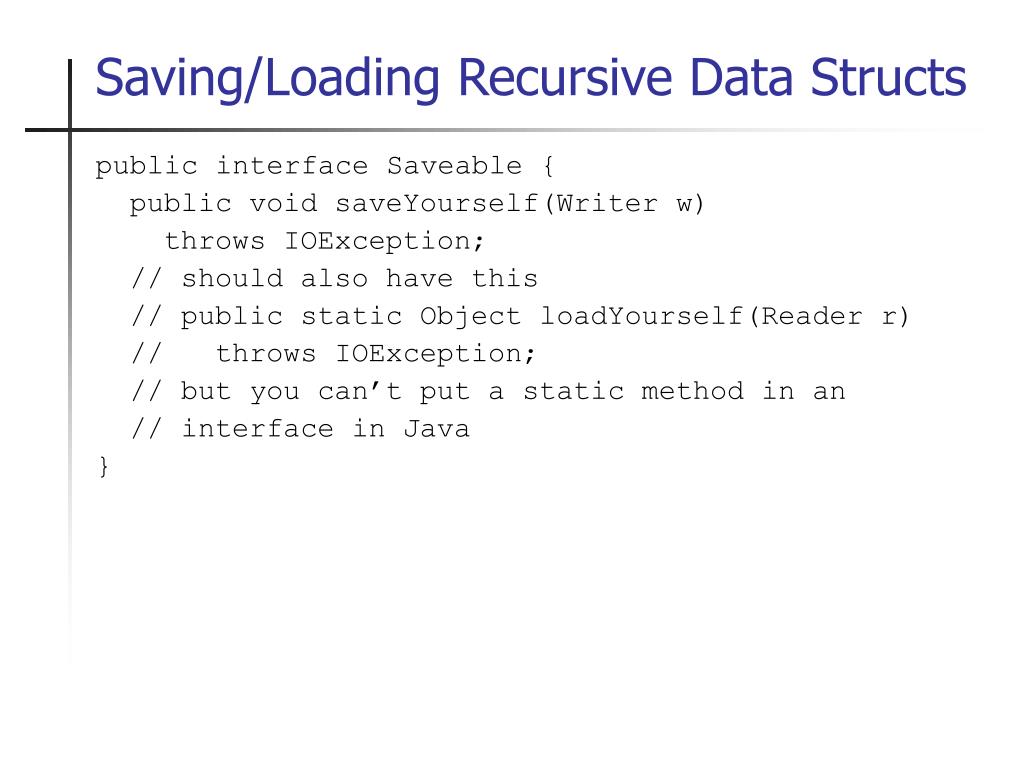 Saving/Loading Recursive Data Structs

public interface Saveable {
  public void saveYourself(Writer w)
    throws IOException;
  // should also have this
  // public static Object loadYourself(Reader r)
  //   throws IOException;
  // but you can’t put a static method in an
  // interface in Java
}